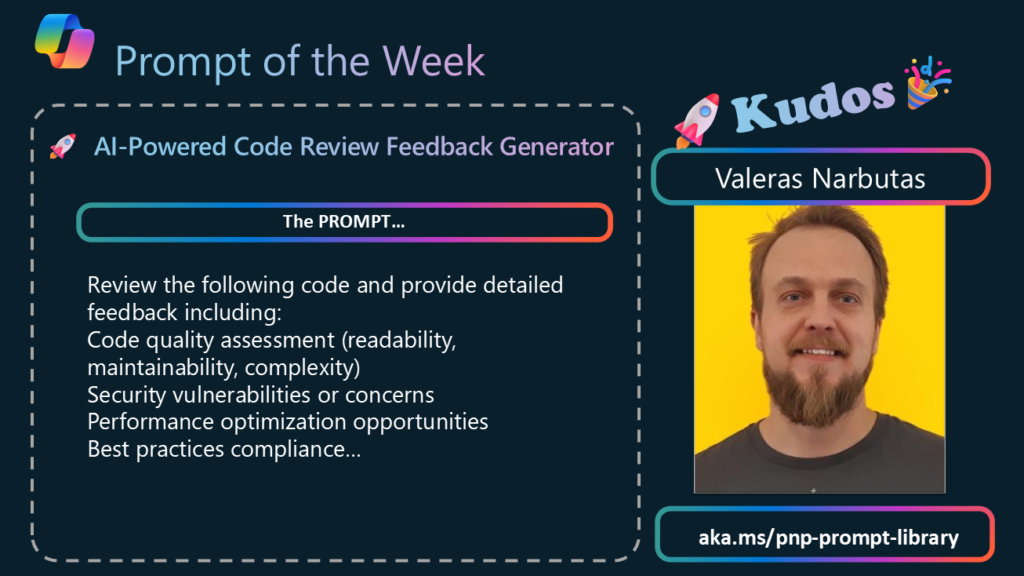 Prompt of the Week

AI-Powered Code Review Feedback Generator

The PROMPT…

Review the following code and provide detailed feedback including:
Code quality assessment (readability, maintainability, complexity)
Security vulnerabilities or concerns
Performance optimization opportunities
Best practices compliance…

Kudos

Valeras Narbutas

aka.ms/pnp-prompt-library